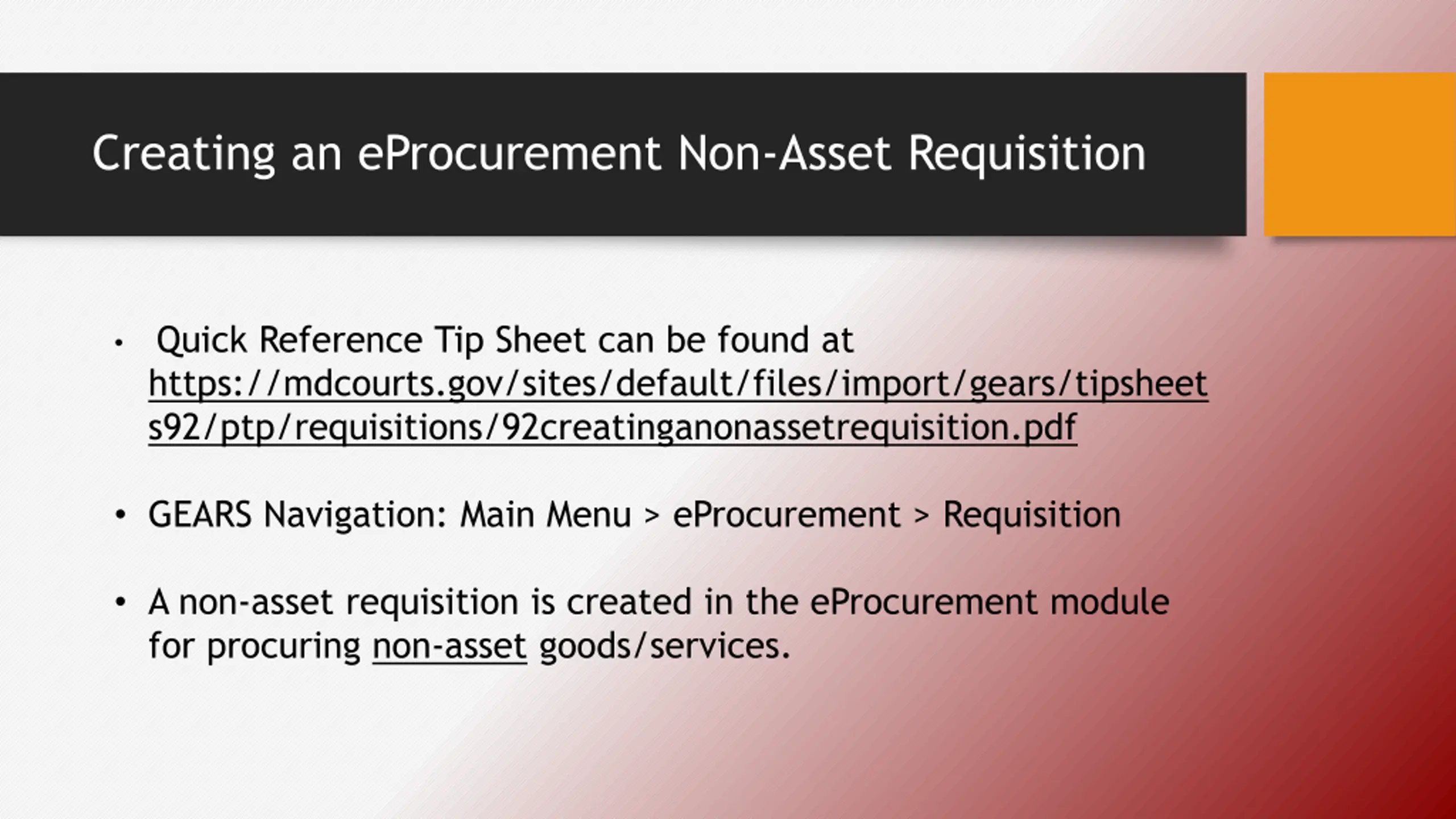 Creating an eProcurement Non-Asset Requisition

• Quick Reference Tip Sheet can be found at https://mdcourts.gov/sites/default/files/import/gears/tipsheets92/ptp/requisitions/92creatinganonassetrequisition.pdf

• GEARS Navigation: Main Menu > eProcurement > Requisition

• A non-asset requisition is created in the eProcurement module for procuring non-asset goods/services.